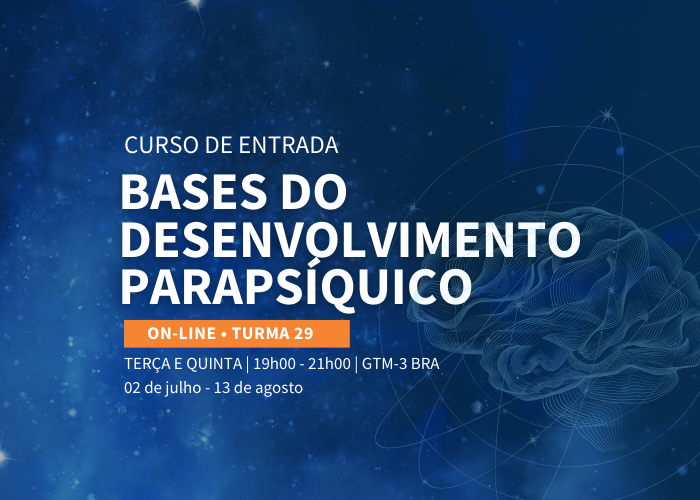 CURSO DE ENTRADA
BASES DO DESENVOLVIMENTO PARAPSÍQUICO
ON-LINE • TURMA 29
TERÇA E QUINTA | 19h00 - 21h00 | GTM-3 BRA
02 de julho - 13 de agosto